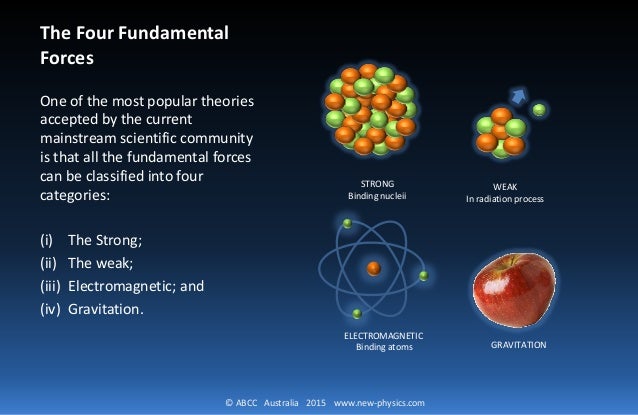 The Four Fundamental Forces

One of the most popular theories accepted by the current mainstream scientific community is that all the fundamental forces can be classified into four categories:

(i) The Strong;
(ii) The weak;
(iii) Electromagnetic; and
(iv) Gravitation.

STRONG
Binding nucleii

WEAK
In radiation process

ELECTROMAGNETIC
Binding atoms

GRAVITATION

© ABCC Australia 2015 www.new-physics.com